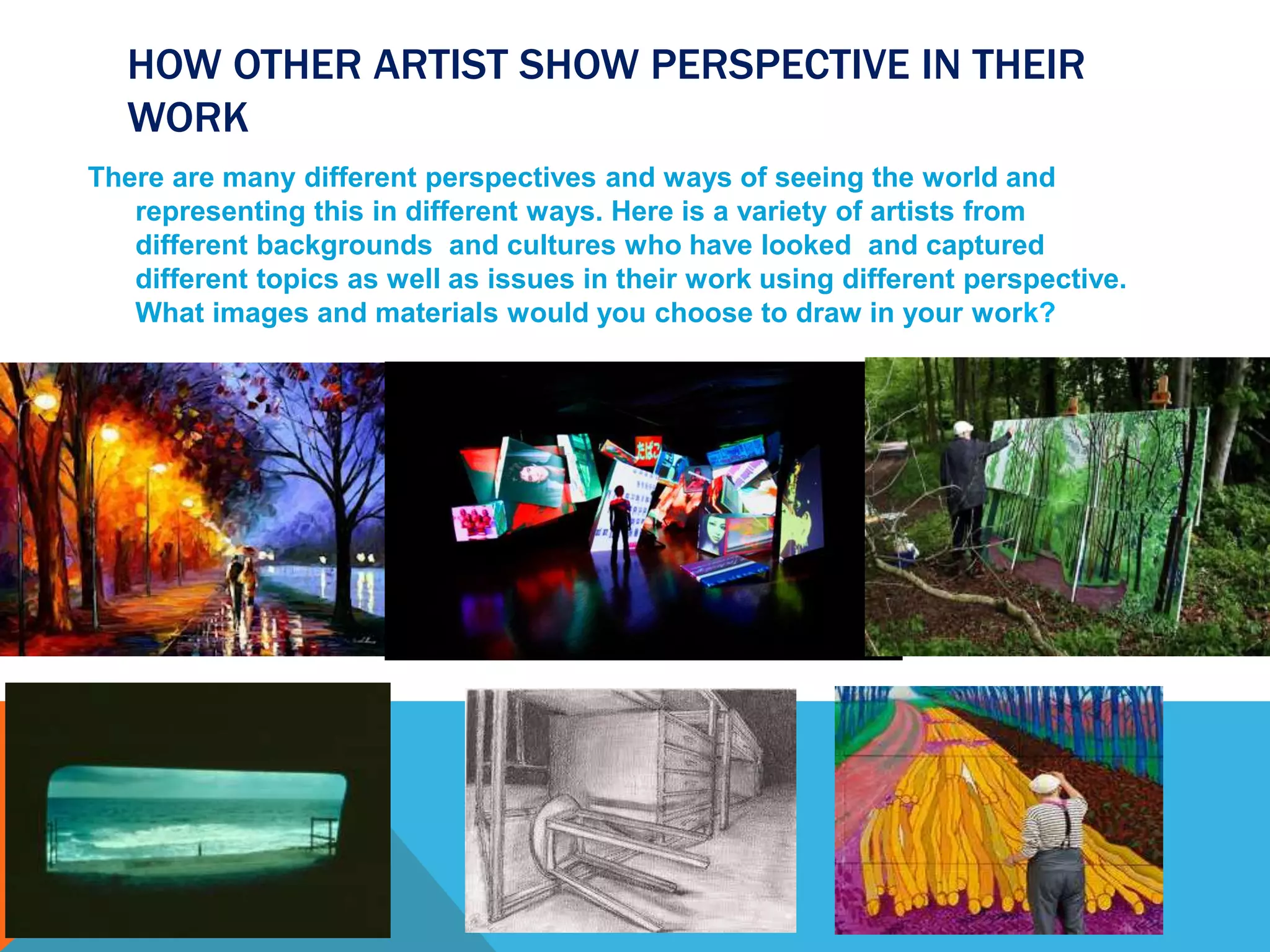 HOW OTHER ARTIST SHOW PERSPECTIVE IN THEIR WORK

There are many different perspectives and ways of seeing the world and representing this in different ways. Here is a variety of artists from different backgrounds and cultures who have looked and captured different topics as well as issues in their work using different perspective. What images and materials would you choose to draw in your work?